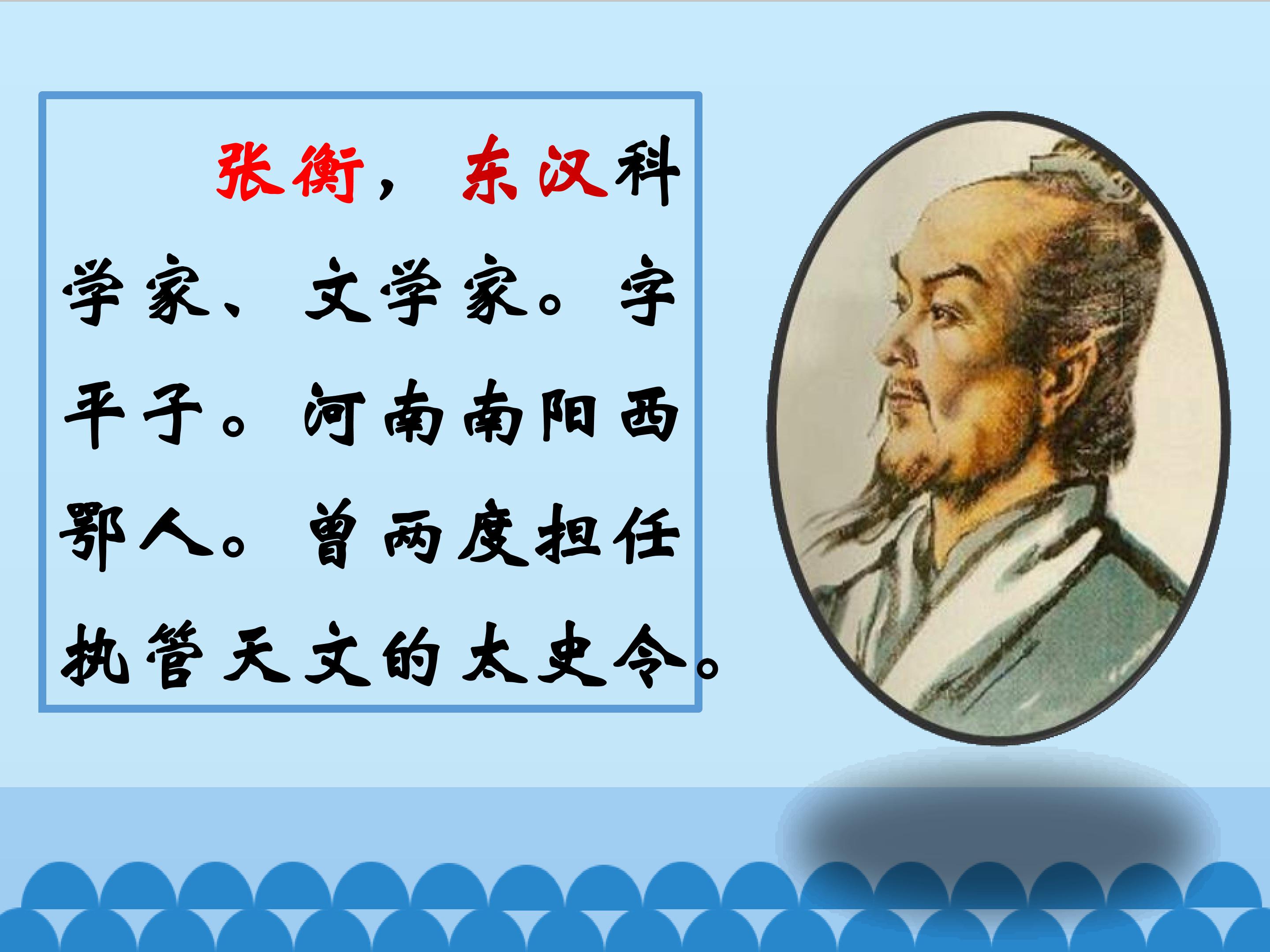 张衡，东汉科学家、文学家。字平子。河南南阳西鄂人。曾两度担任执管天文的太史令。